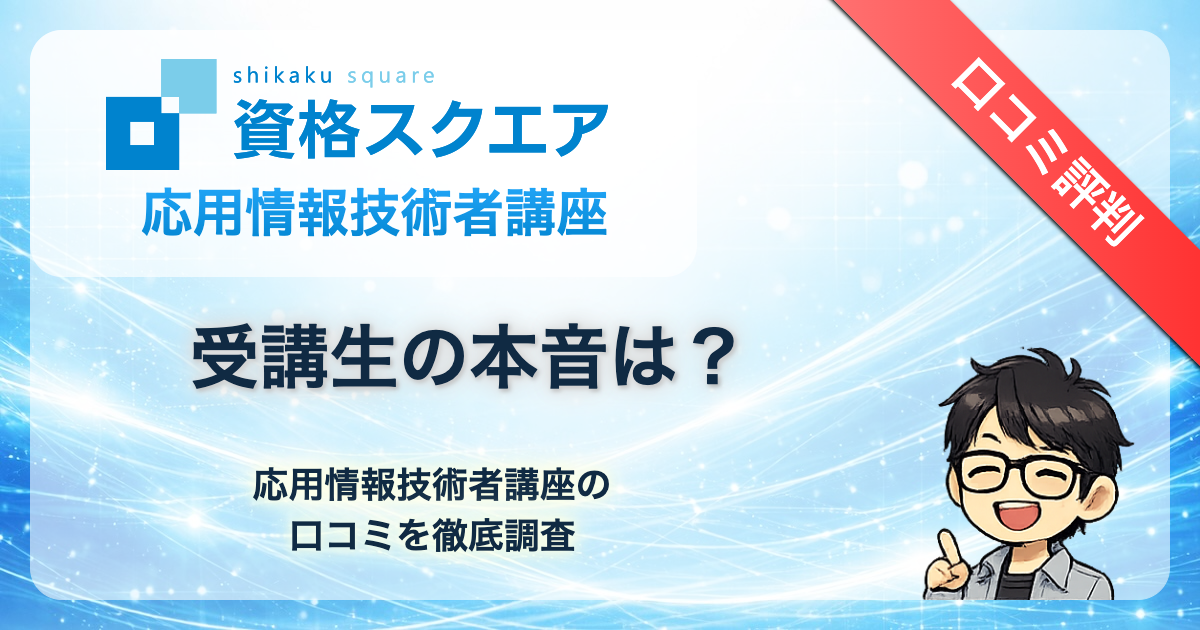 shikaku square
資格スクエア

応用情報技術者講座

口コミ評判

受講生の本音は？

応用情報技術者講座の
口コミを徹底調査